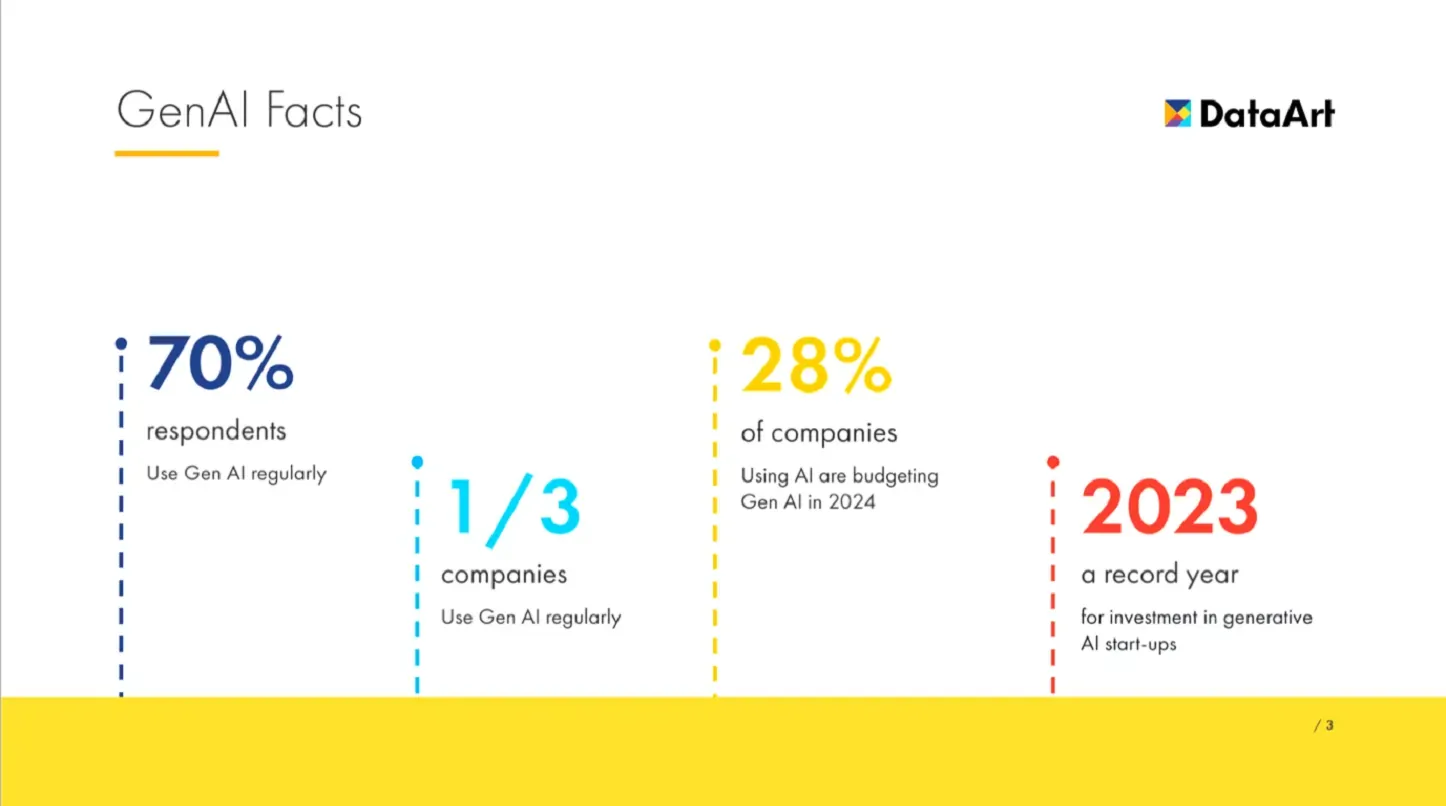 GenAI Facts

DataArt

70%
respondents
Use Gen AI regularly

1/3
companies
Use Gen AI regularly

28%
of companies
Using AI are budgeting Gen AI in 2024

2023
a record year
for investment in generative AI start-ups

/ 3